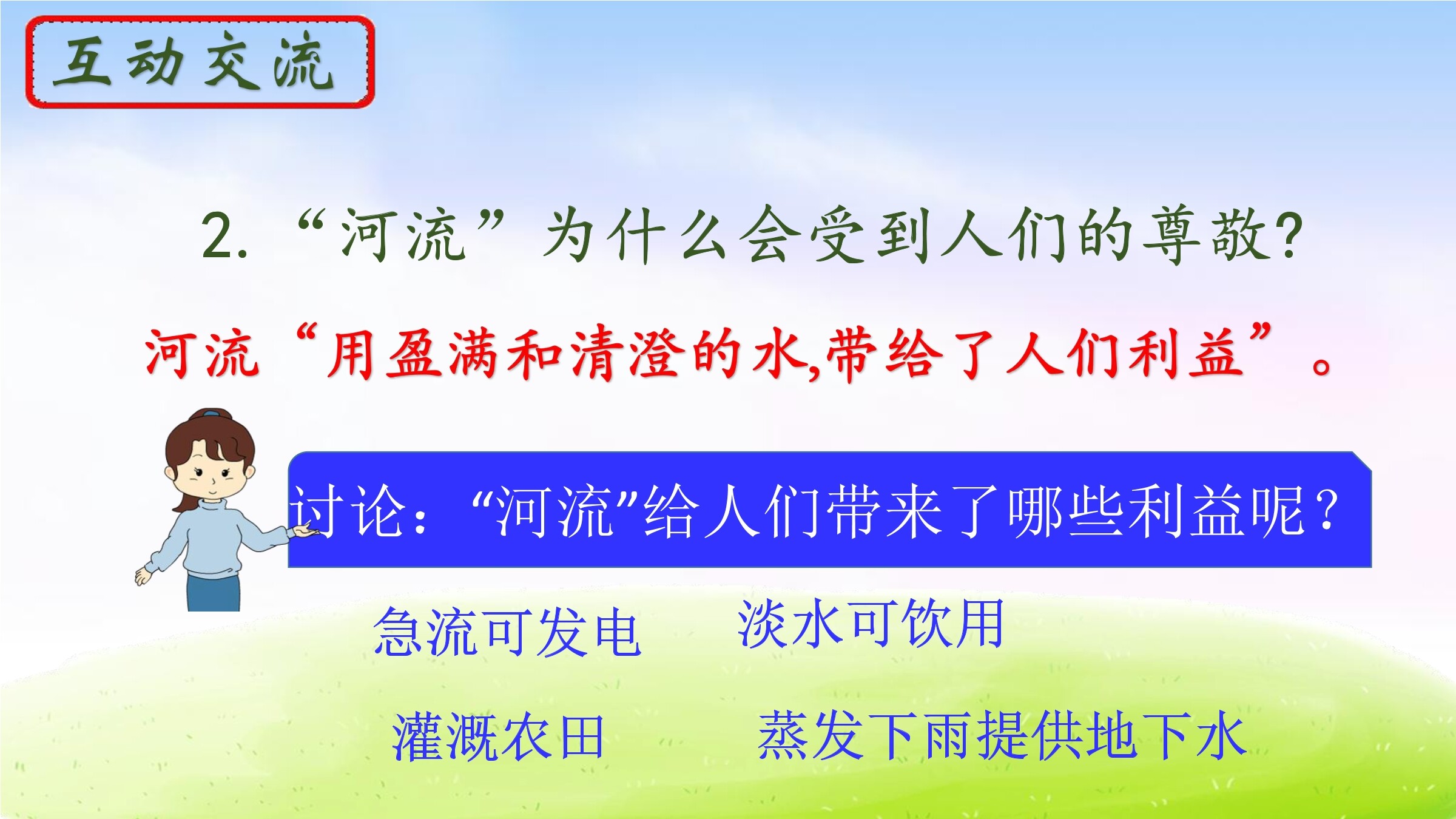 互动交流

2. “河流”为什么会受到人们的尊敬?

河流“用盈满和清澄的水,带给了人们利益”。

讨论:“河流”给人们带来了哪些利益呢?

急流可发电　淡水可饮用

灌溉农田　蒸发下雨提供地下水